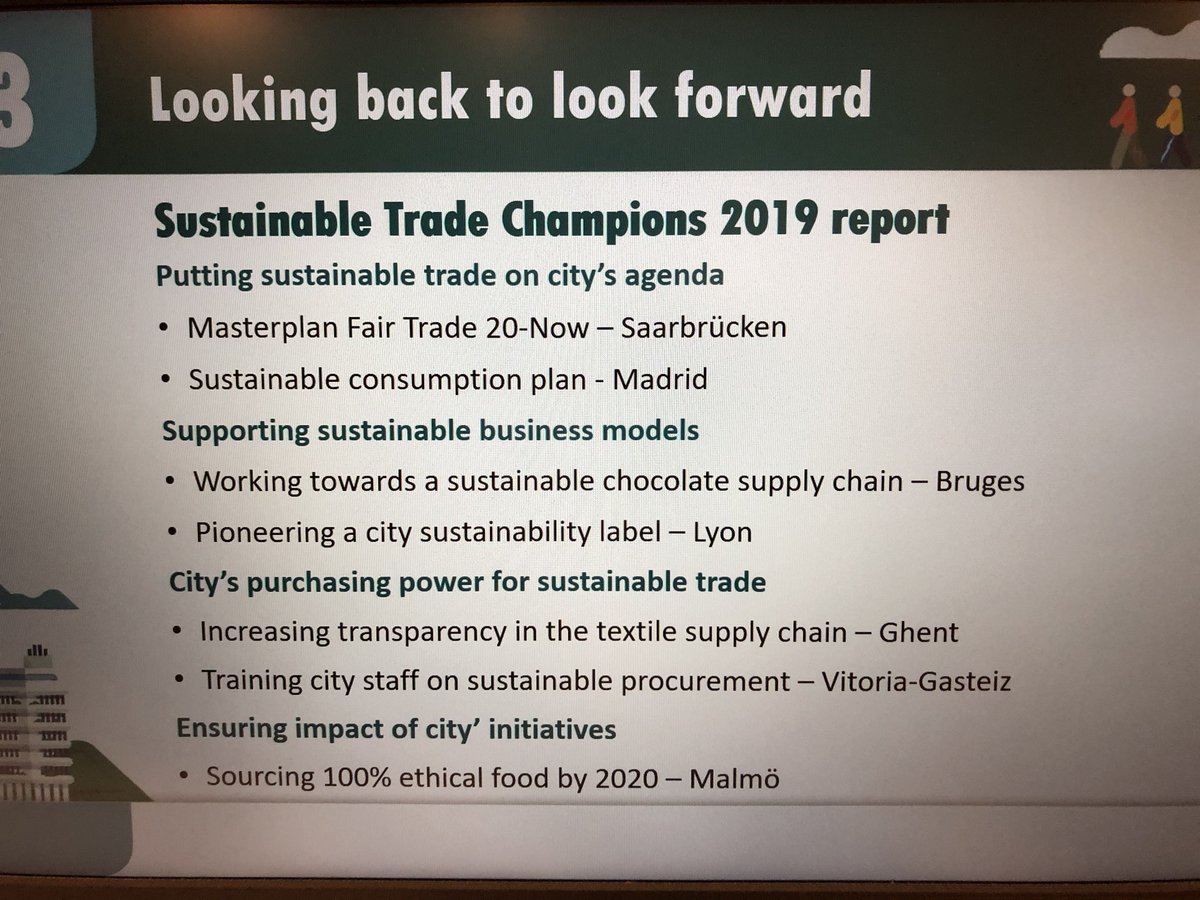 3

Looking back to look forward

Sustainable Trade Champions 2019 report

Putting sustainable trade on city's agenda

• Masterplan Fair Trade 20-Now – Saarbrücken
• Sustainable consumption plan - Madrid

Supporting sustainable business models

• Working towards a sustainable chocolate supply chain – Bruges
• Pioneering a city sustainability label – Lyon

City's purchasing power for sustainable trade

• Increasing transparency in the textile supply chain – Ghent
• Training city staff on sustainable procurement – Vitoria-Gasteiz

Ensuring impact of city' initiatives

• Sourcing 100% ethical food by 2020 – Malmö